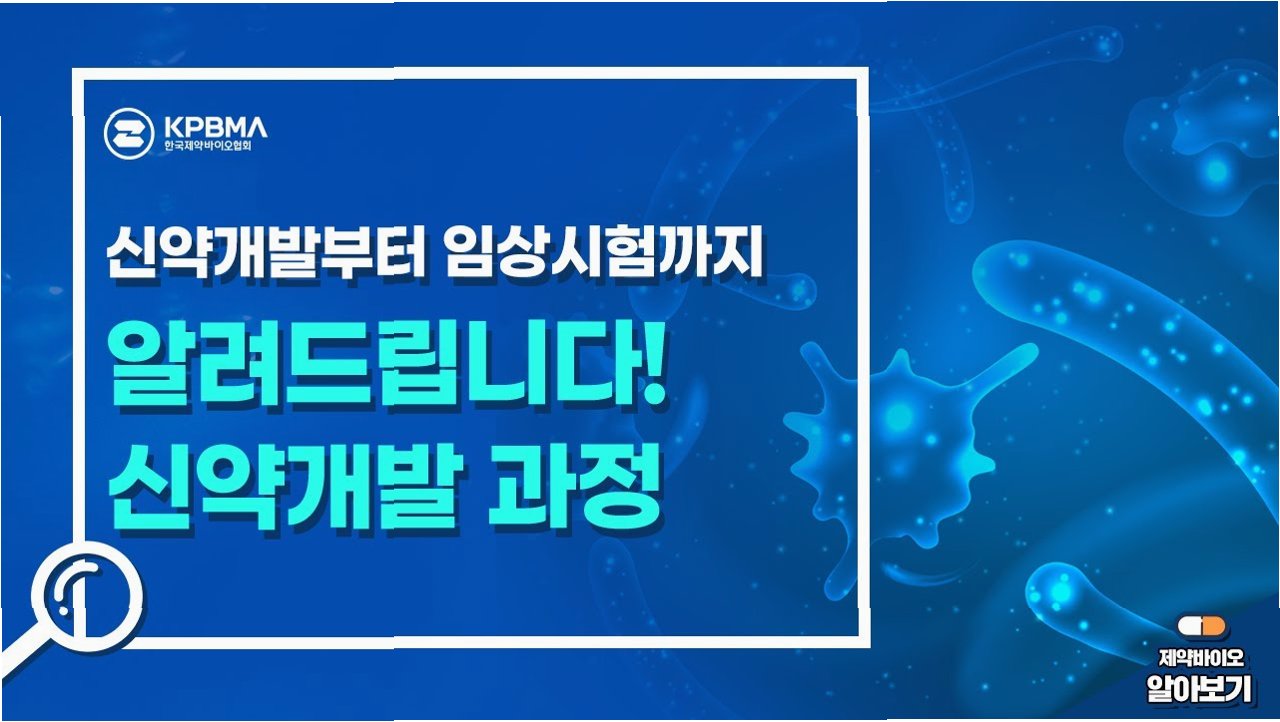 KPBMA
한국제약바이오협회

신약개발부터 임상시험까지

알려드립니다!
신약개발 과정

제약바이오
알아보기